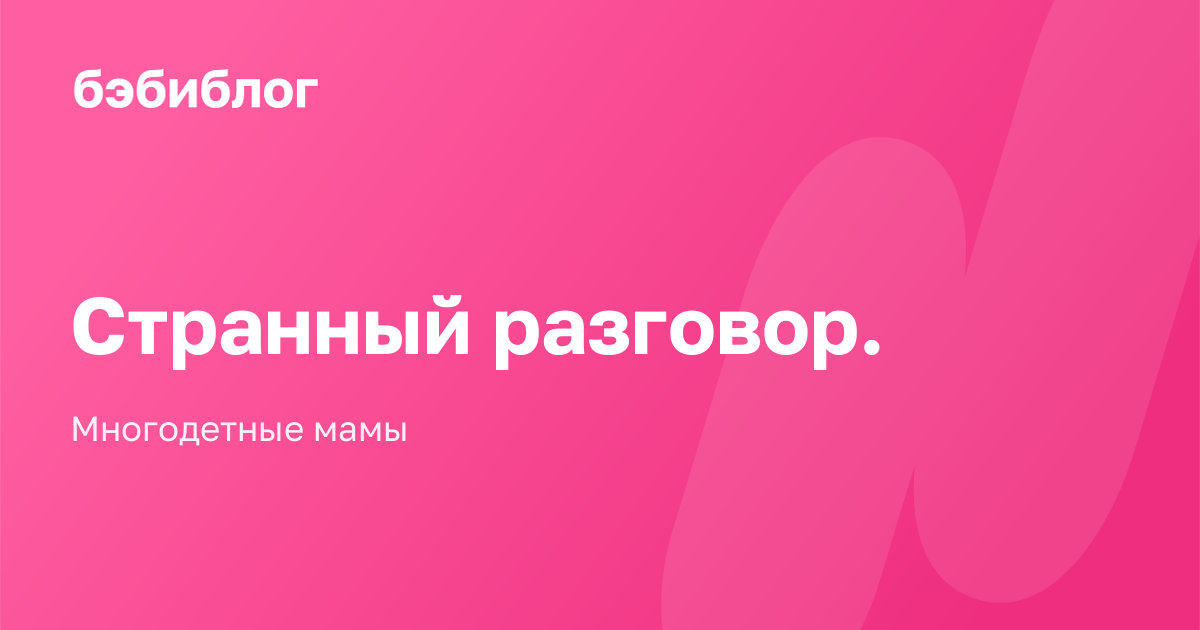 бэбиблог

Странный разговор.

Многодетные мамы